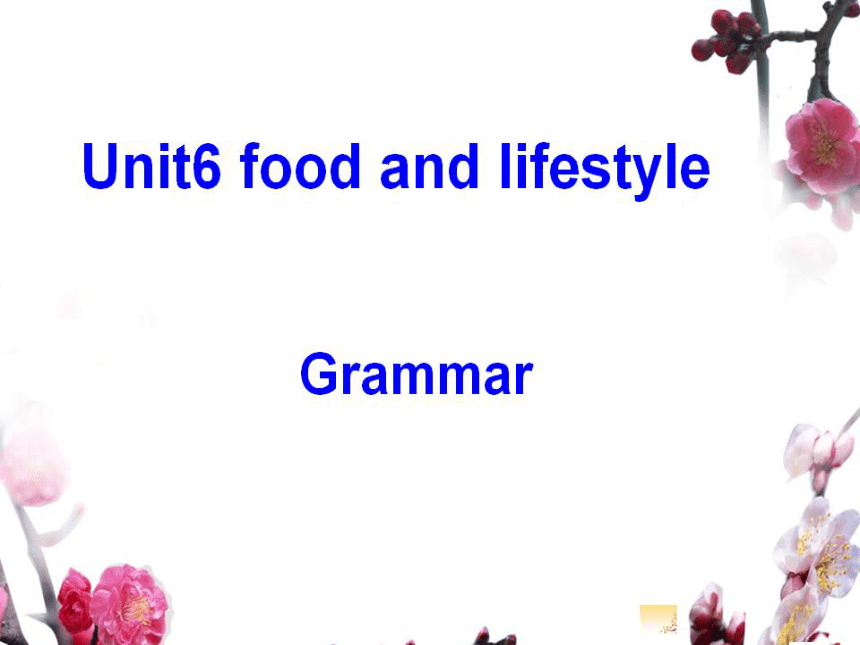 Unit6 food and lifestyle

Grammar